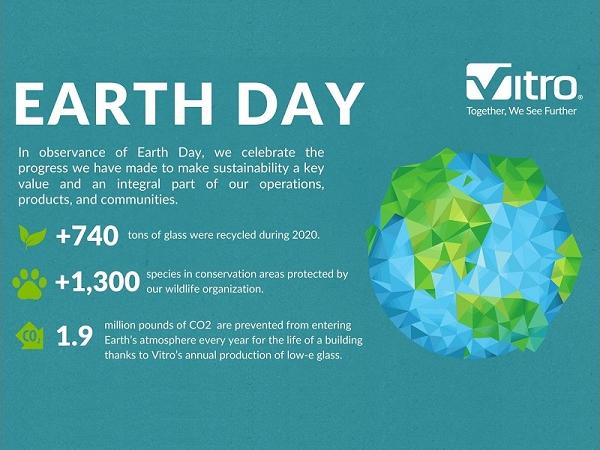 EARTH DAY

Vitro®
Together, We See Further

In observance of Earth Day, we celebrate the progress we have made to make sustainability a key value and an integral part of our operations, products, and communities.

+740 tons of glass were recycled during 2020.

+1,300 species in conservation areas protected by our wildlife organization.

$CO_2$

1.9 million pounds of CO2 are prevented from entering Earth's atmosphere every year for the life of a building thanks to Vitro's annual production of low-e glass.